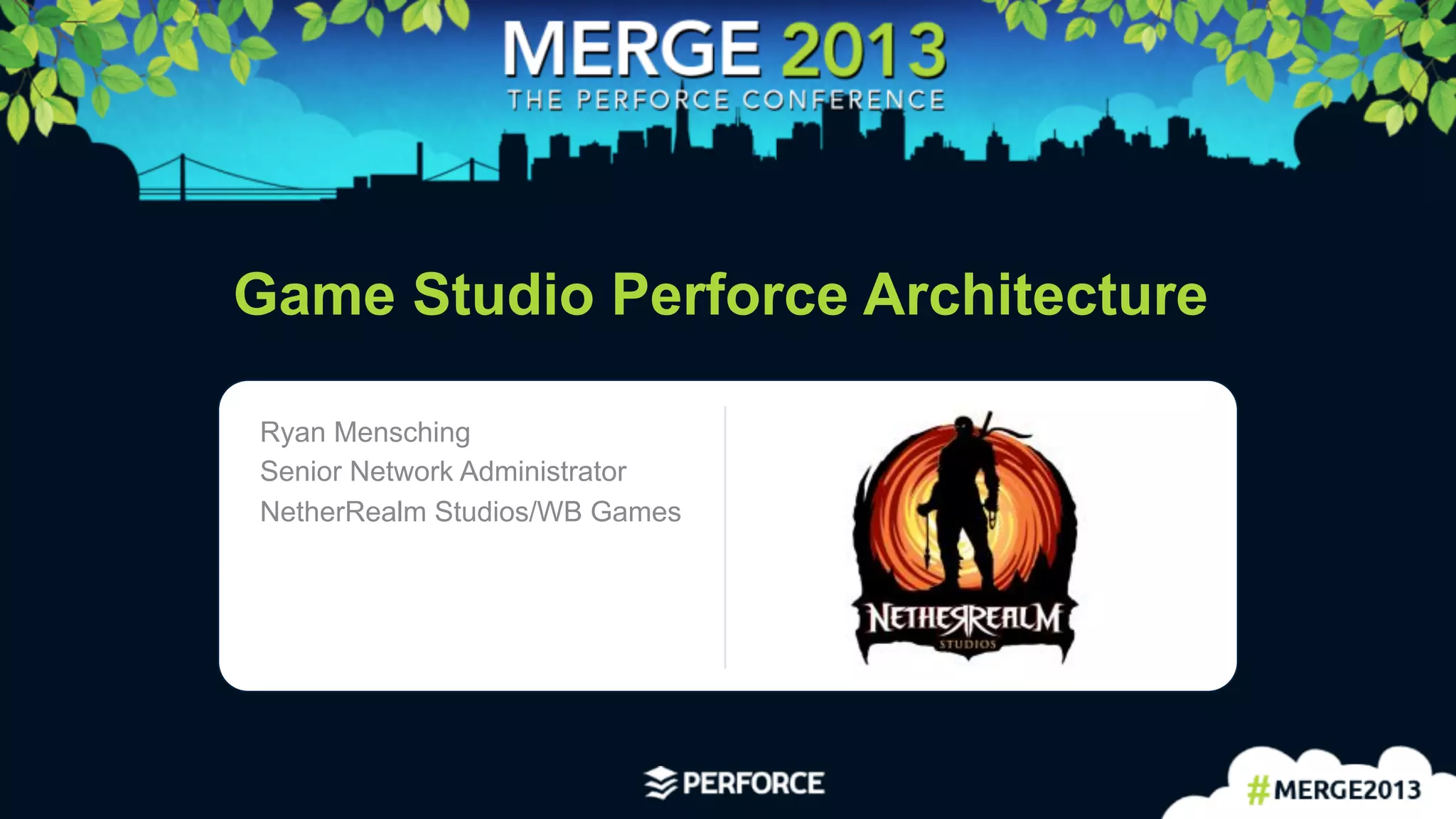 MERGE 2013
THE PERFORCE CONFERENCE

Game Studio Perforce Architecture

Ryan Mensching
Senior Network Administrator
NetherRealm Studios/WB Games

NETHERREALM
STUDIOS

PERFORCE

#MERGE2013